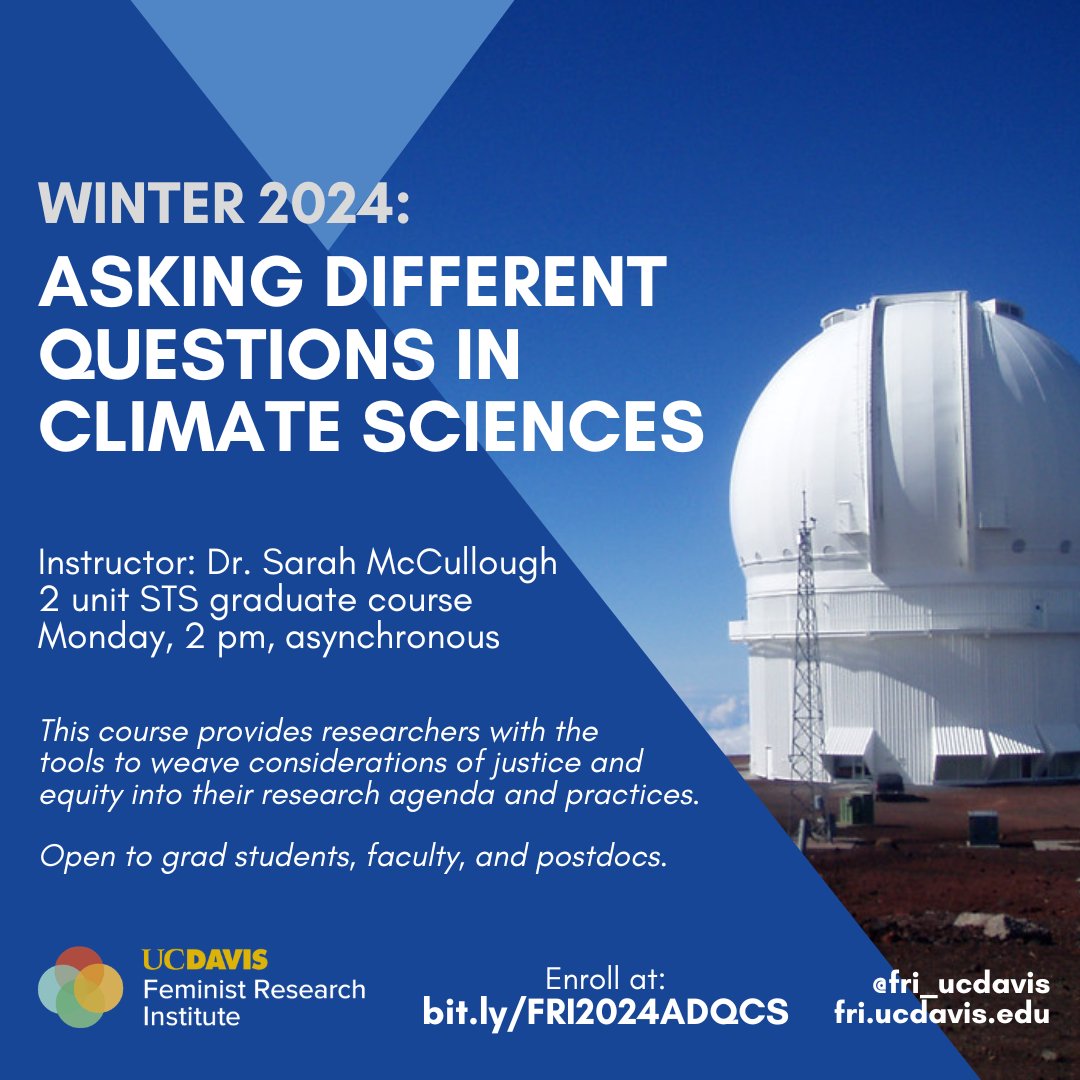 WINTER 2024:
ASKING DIFFERENT QUESTIONS IN CLIMATE SCIENCES

Instructor: Dr. Sarah McCullough
2 unit STS graduate course
Monday, 2 pm, asynchronous

This course provides researchers with the tools to weave considerations of justice and equity into their research agenda and practices.

Open to grad students, faculty, and postdocs.

UCDAVIS
Feminist Research Institute

Enroll at:
bit.ly/FRI2024ADQCS

@fri_ucdavis
fri.ucdavis.edu